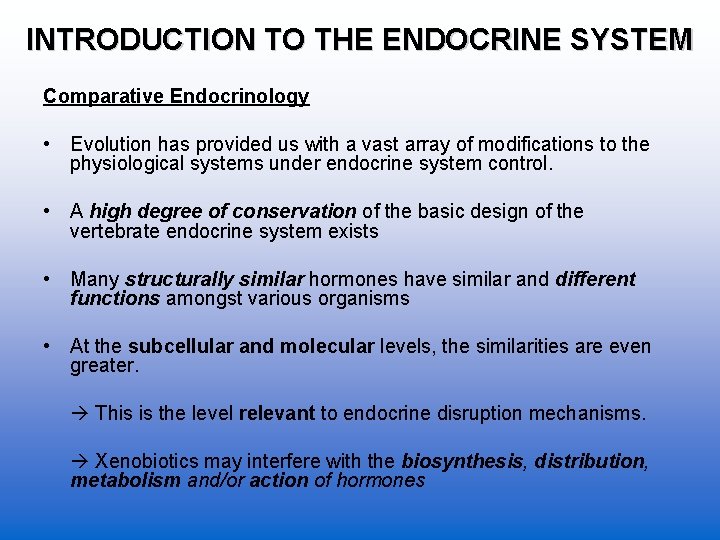 INTRODUCTION TO THE ENDOCRINE SYSTEM

Comparative Endocrinology

• Evolution has provided us with a vast array of modifications to the physiological systems under endocrine system control.

• A high degree of conservation of the basic design of the vertebrate endocrine system exists

• Many structurally similar hormones have similar and different functions amongst various organisms

• At the subcellular and molecular levels, the similarities are even greater.

→ This is the level relevant to endocrine disruption mechanisms.

→ Xenobiotics may interfere with the biosynthesis, distribution, metabolism and/or action of hormones